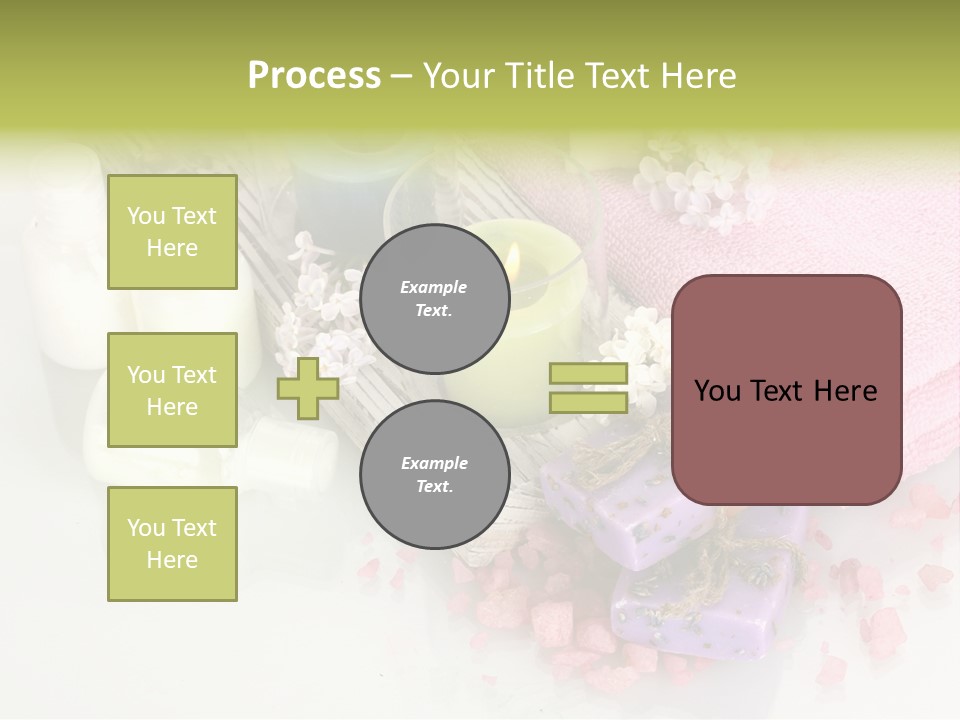 Process – Your Title Text Here

You Text Here

You Text Here

You Text Here

Example Text.

Example Text.

You Text Here